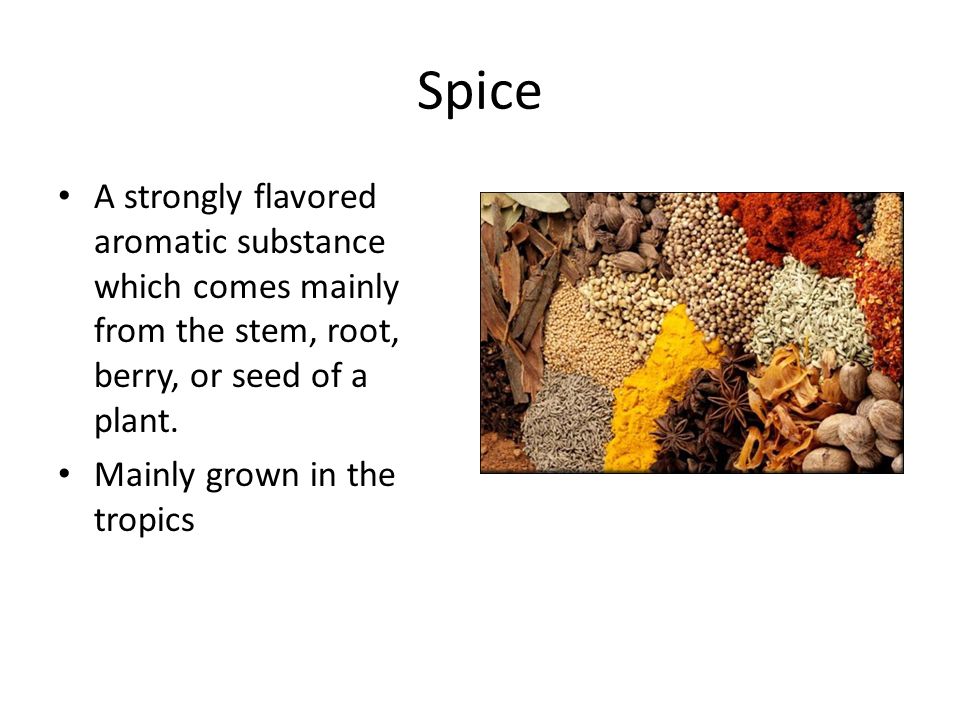 Spice

• A strongly flavored aromatic substance which comes mainly from the stem, root, berry, or seed of a plant.
• Mainly grown in the tropics